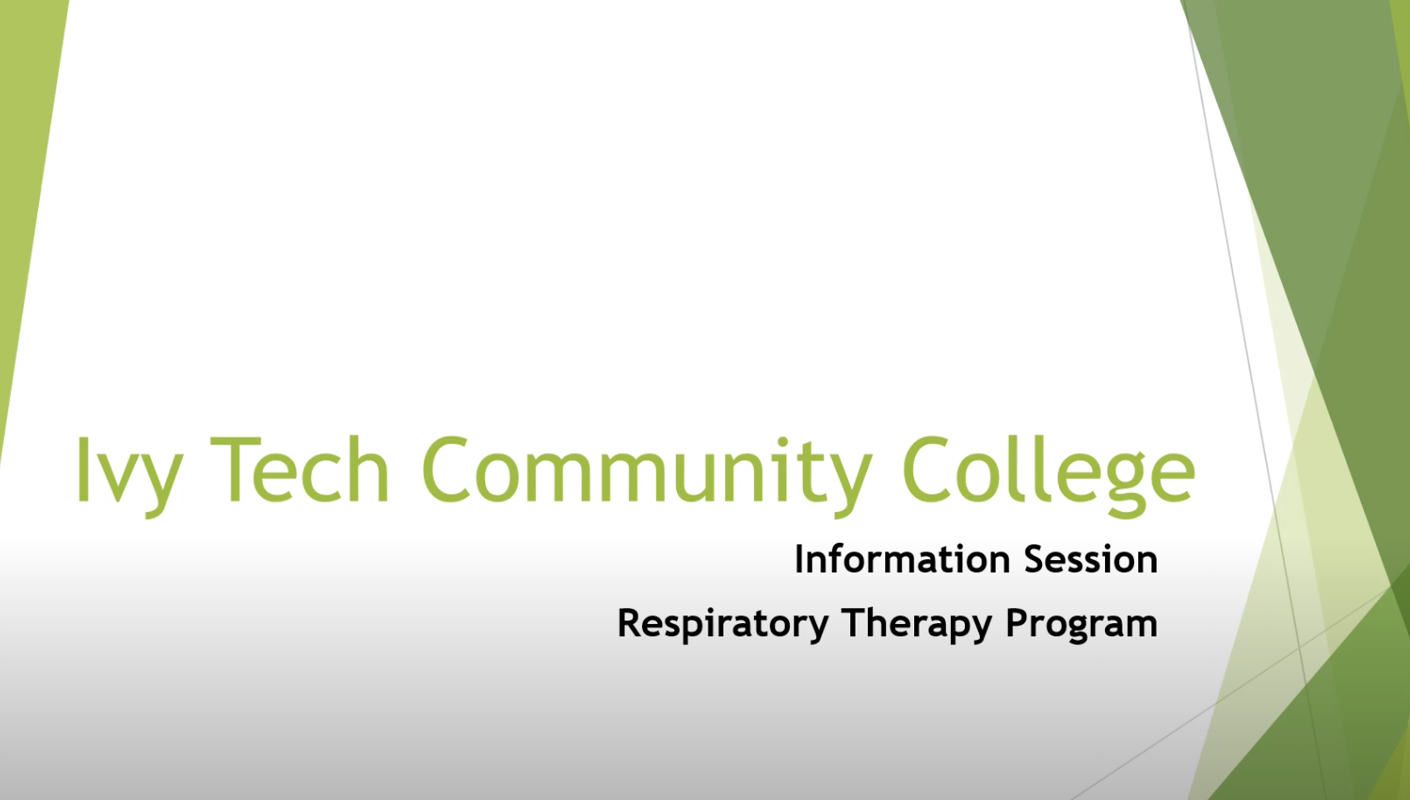 Ivy Tech Community College

Information Session

Respiratory Therapy Program